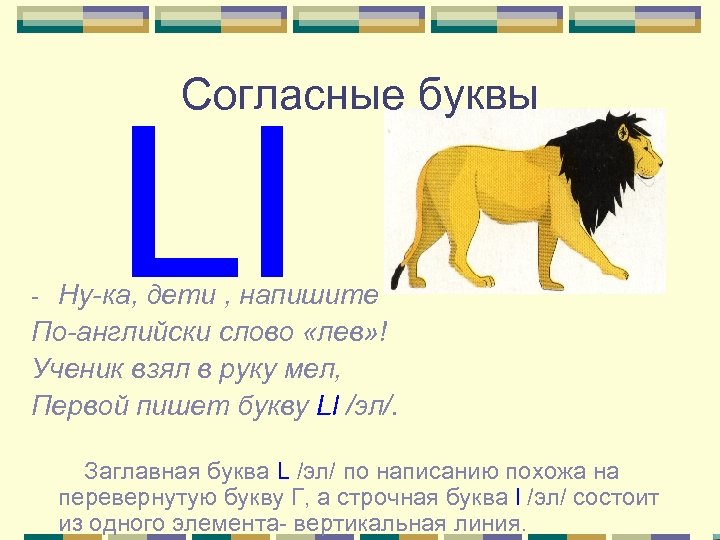 Согласные буквы

Ll

- Ну-ка, дети , напишите
По-английски слово «лев»!
Ученик взял в руку мел,
Первой пишет букву Ll /эл/.

Заглавная буква L /эл/ по написанию похожа на перевернутую букву Г, а строчная буква l /эл/ состоит из одного элемента- вертикальная линия.